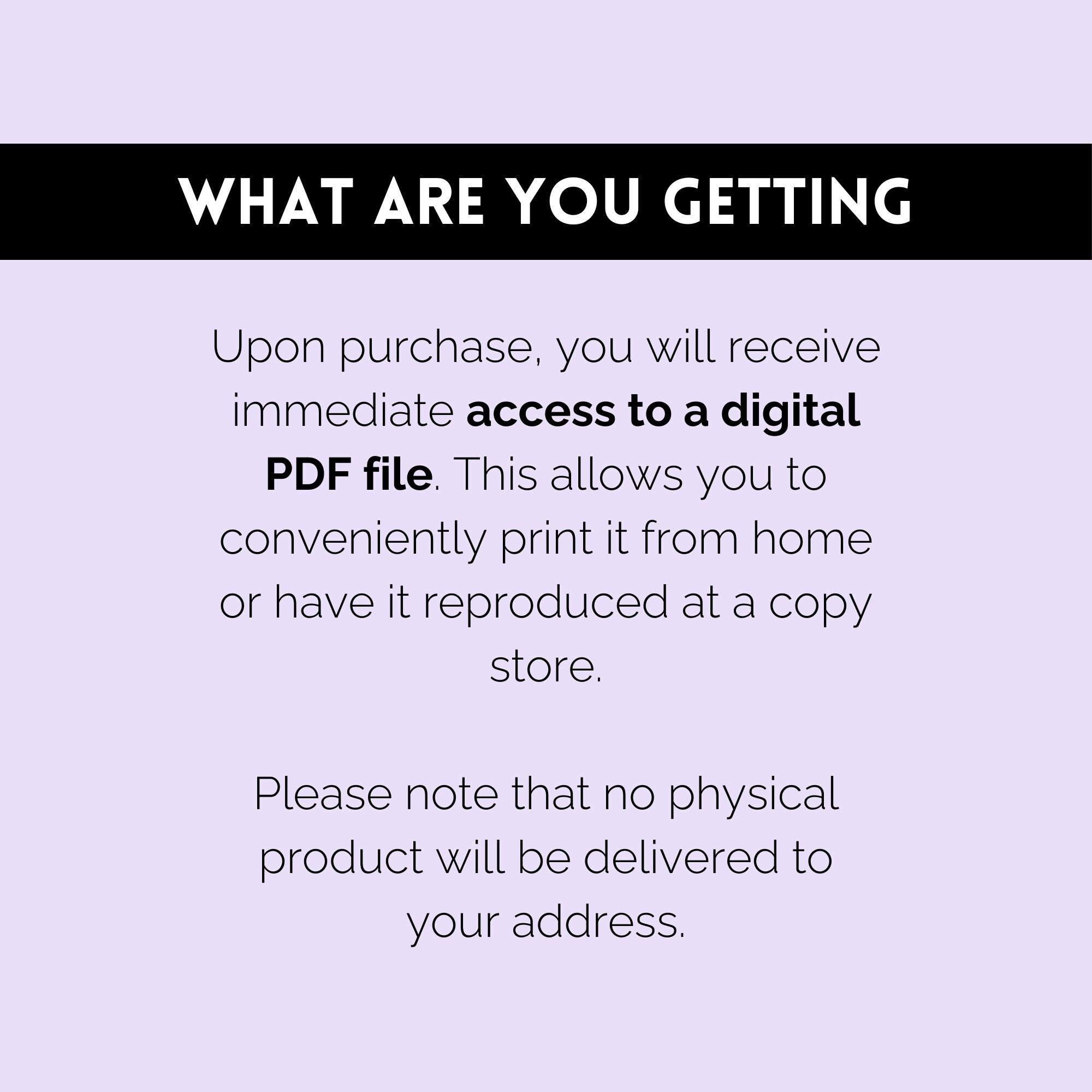 WHAT ARE YOU GETTING

Upon purchase, you will receive immediate access to a digital PDF file. This allows you to conveniently print it from home or have it reproduced at a copy store.

Please note that no physical product will be delivered to your address.